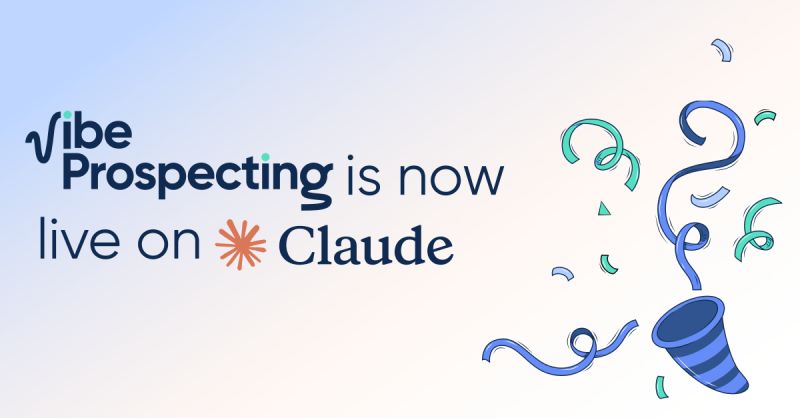 Vibe Prospecting is now live on Claude